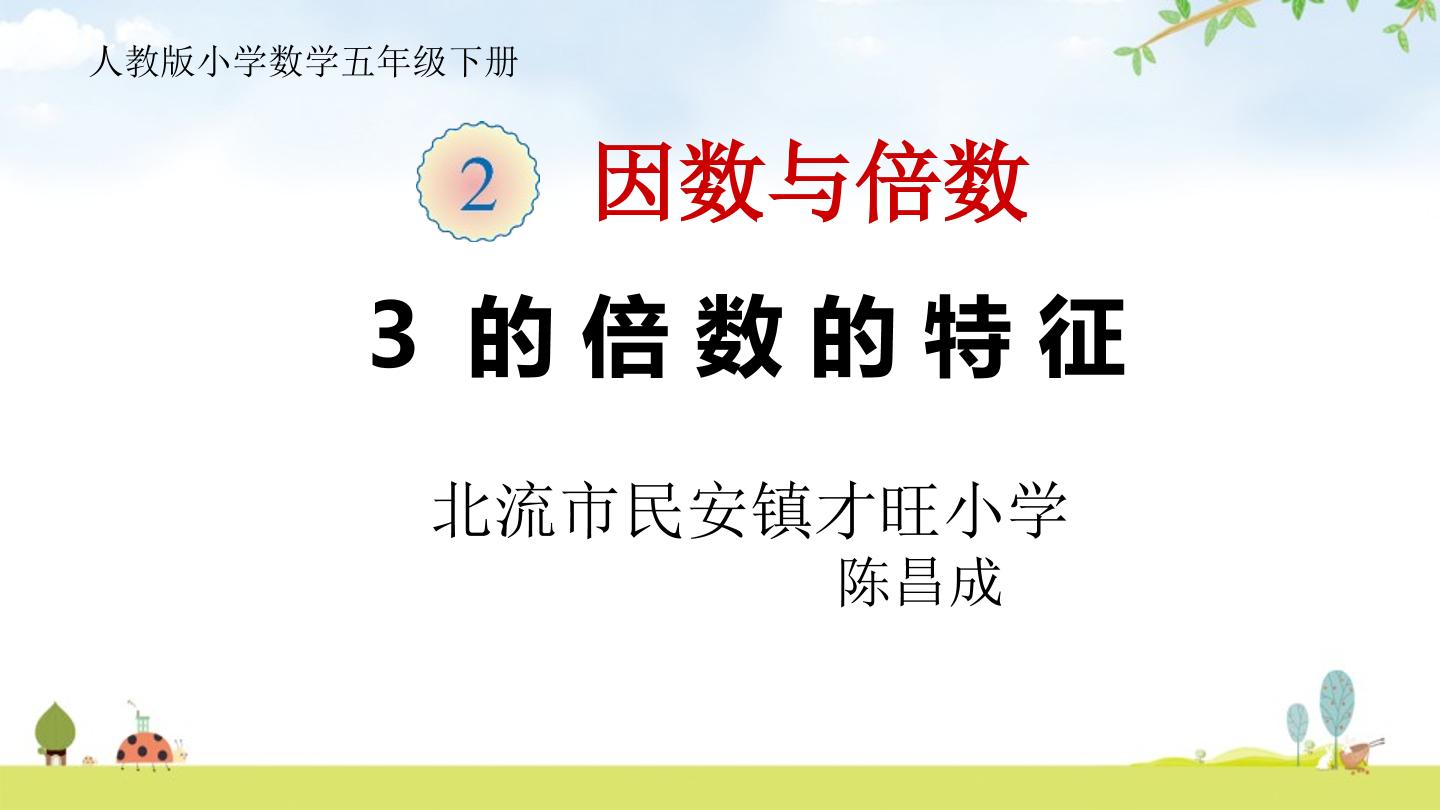 人教版小学数学五年级下册

2 因数与倍数

3 的倍数的特征

北流市民安镇才旺小学
陈昌成